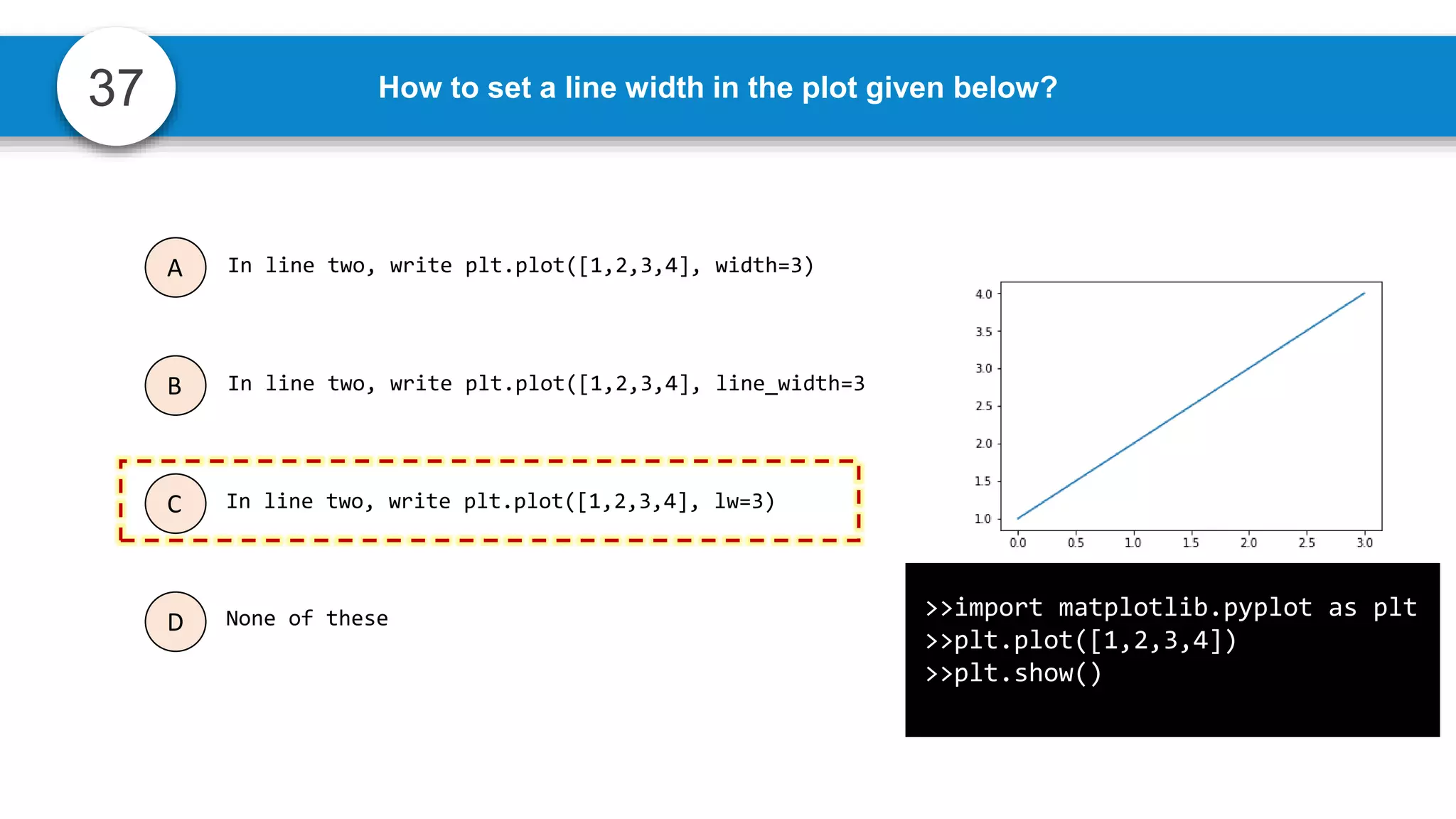 37

How to set a line width in the plot given below?

A In line two, write plt.plot([1,2,3,4], width=3)

B In line two, write plt.plot([1,2,3,4], line_width=3

C In line two, write plt.plot([1,2,3,4], lw=3)

D None of these

4.0
3.5
3.0
2.5
2.0
1.5
1.0
0.0 0.5 1.0 1.5 2.0 2.5 3.0

>>import matplotlib.pyplot as plt
>>plt.plot([1,2,3,4])
>>plt.show()